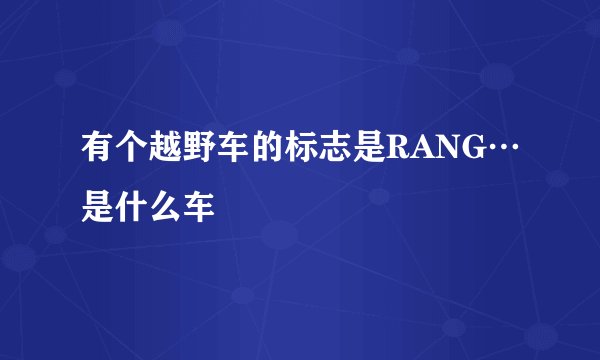 有个越野车的标志是RANG…是什么车